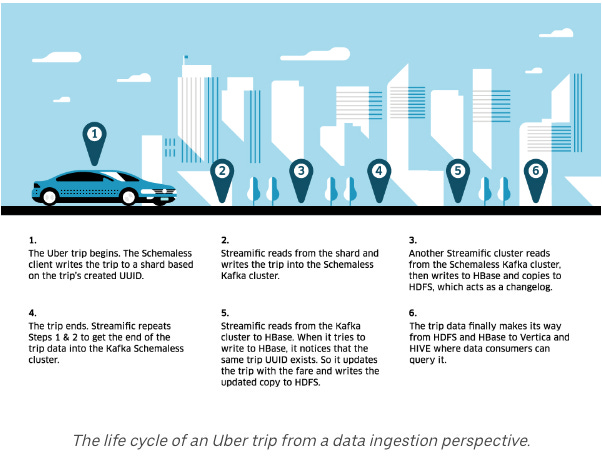 1 2 3 4 5 6

1.
The Uber trip begins. The Schemaless client writes the trip to a shard based on the trip's created UUID.

2.
Streamific reads from the shard and writes the trip into the Schemaless Kafka cluster.

3.
Another Streamific cluster reads from the Schemaless Kafka cluster, then writes to HBase and copies to HDFS, which acts as a changelog.

4.
The trip ends. Streamific repeats Steps 1 & 2 to get the end of the trip data into the Kafka Schemaless cluster.

5.
Streamific reads from the Kafka cluster to HBase. When it tries to write to HBase, it notices that the same trip UUID exists. So it updates the trip with the fare and writes the updated copy to HDFS.

6.
The trip data finally makes its way from HDFS and HBase to Vertica and HIVE where data consumers can query it.

The life cycle of an Uber trip from a data ingestion perspective.